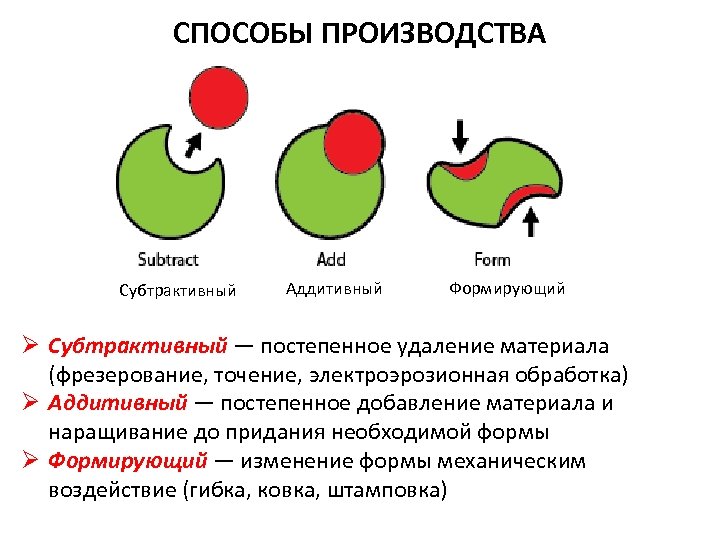 СПОСОБЫ ПРОИЗВОДСТВА

Subtract
Субтрактивный

Add
Аддитивный

Form
Формирующий

➢ Субтрактивный — постепенное удаление материала (фрезерование, точение, электроэрозионная обработка)
➢ Аддитивный — постепенное добавление материала и наращивание до придания необходимой формы
➢ Формирующий — изменение формы механическим воздействие (гибка, ковка, штамповка)